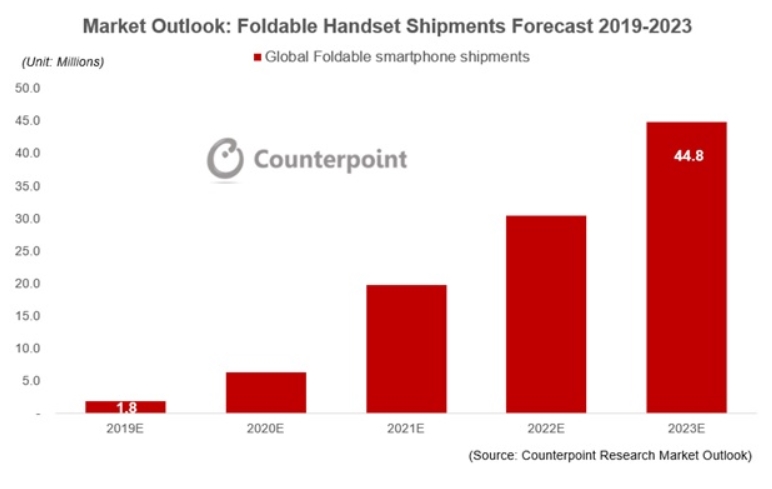 Market Outlook: Foldable Handset Shipments Forecast 2019-2023

(Unit: Millions)

Global Foldable smartphone shipments

50.0
45.0
40.0
35.0
30.0
25.0
20.0
15.0
10.0
5.0
-

Counterpoint

1.8
44.8

2019E
2020E
2021E
2022E
2023E

(Source: Counterpoint Research Market Outlook)